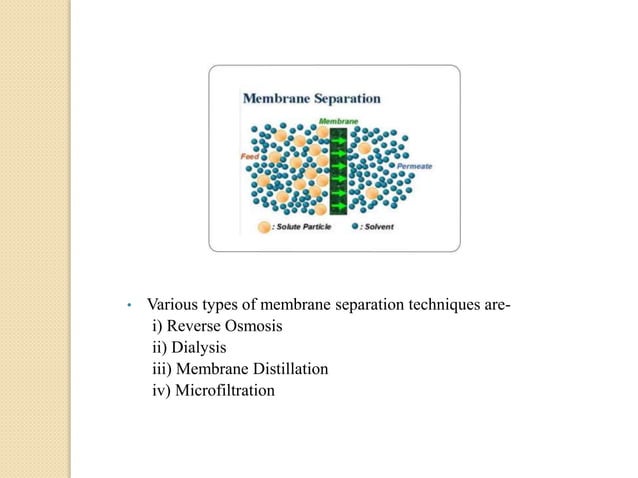 Membrane Separation

Membrane

Feed

Permeate

: Solute Particle

: Solvent

• Various types of membrane separation techniques are-
i) Reverse Osmosis
ii) Dialysis
iii) Membrane Distillation
iv) Microfiltration